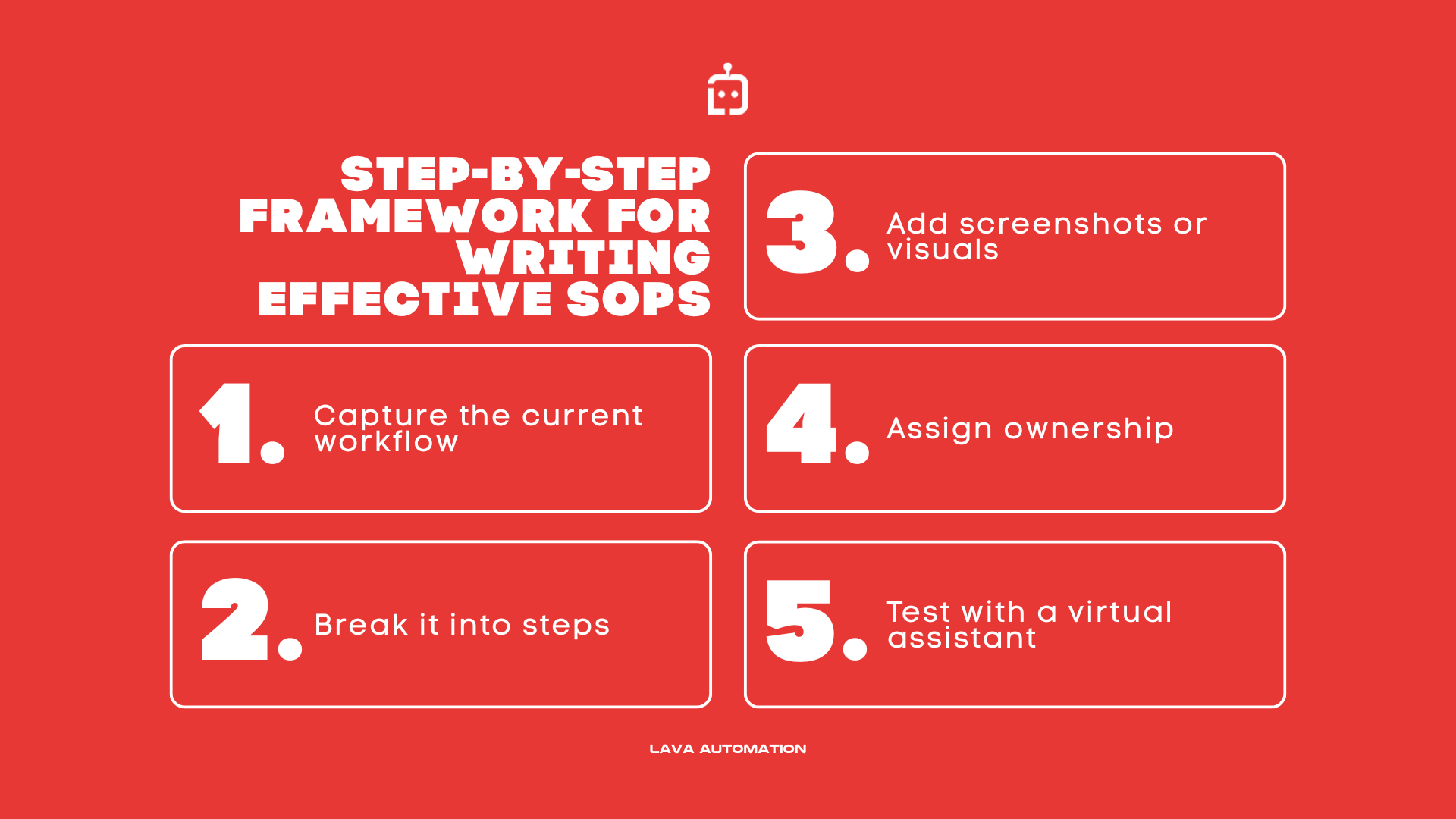 STEP-BY-STEP FRAMEWORK FOR WRITING EFFECTIVE SOPS

1. Capture the current workflow

2. Break it into steps

3. Add screenshots or visuals

4. Assign ownership

5. Test with a virtual assistant

LAVA AUTOMATION